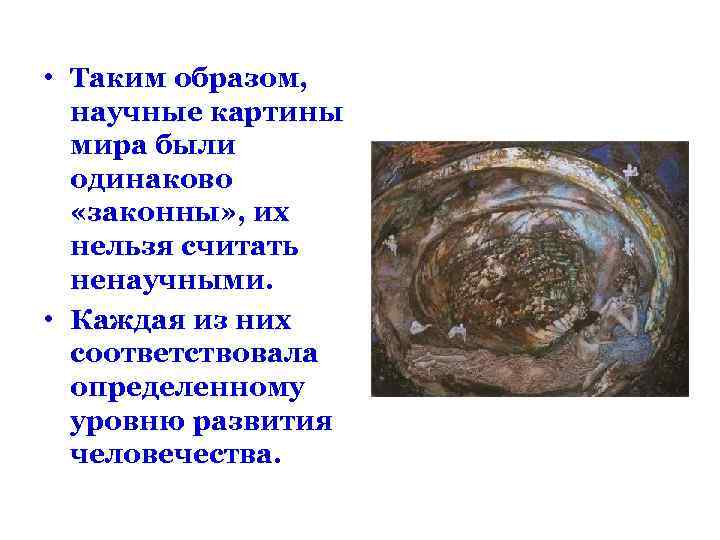 • Таким образом, научные картины мира были одинаково «законны», их нельзя считать ненаучными.

• Каждая из них соответствовала определенному уровню развития человечества.